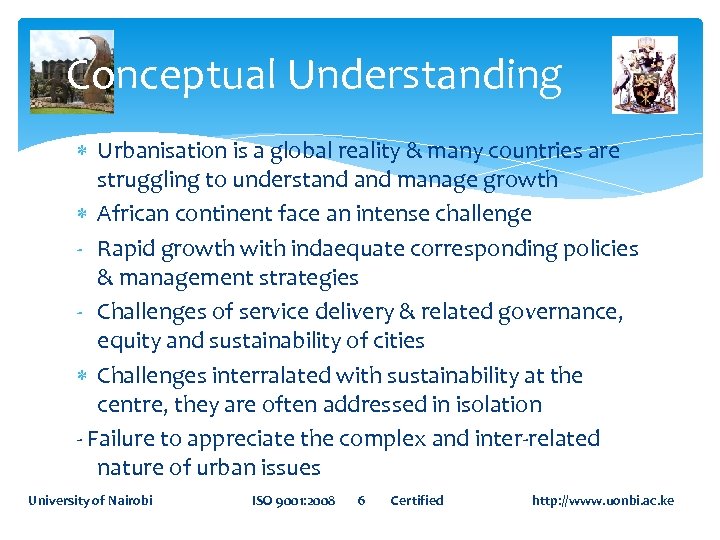 Conceptual Understanding

* Urbanisation is a global reality & many countries are struggling to understand and manage growth
* African continent face an intense challenge
- Rapid growth with indaequate corresponding policies & management strategies
- Challenges of service delivery & related governance, equity and sustainability of cities
* Challenges interralated with sustainability at the centre, they are often addressed in isolation
- Failure to appreciate the complex and inter-related nature of urban issues

University of Nairobi ISO 9001:2008 6 Certified http://www.uonbi.ac.ke